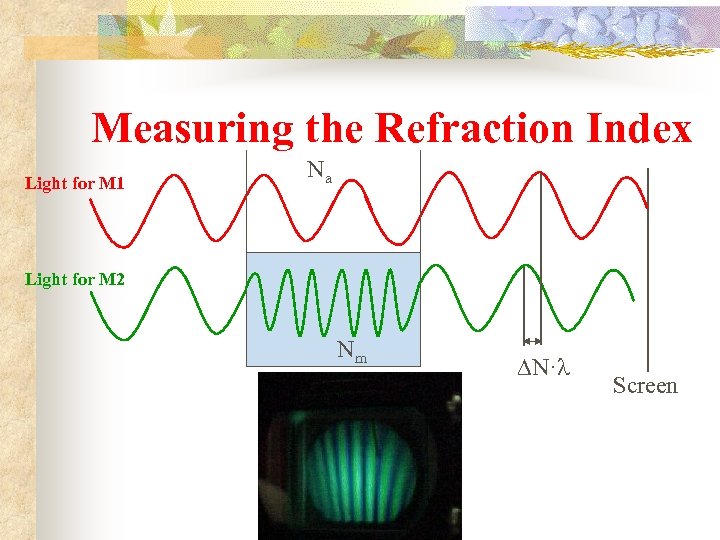 Measuring the Refraction Index

Light for M1

$N_a$

Light for M2

$N_m$

$\Delta N \cdot \lambda$

Screen